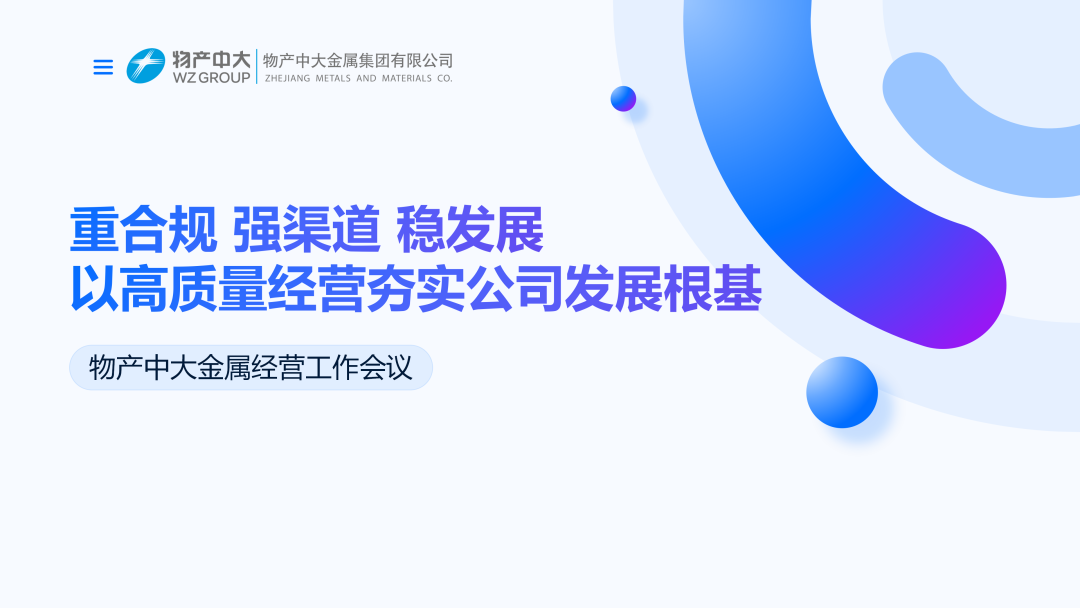 物产中大
WZ GROUP
物产中大金属集团有限公司
ZHEJIANG METALS AND MATERIALS CO.

重合规 强渠道 稳发展
以高质量经营夯实公司发展根基

物产中大金属经营工作会议